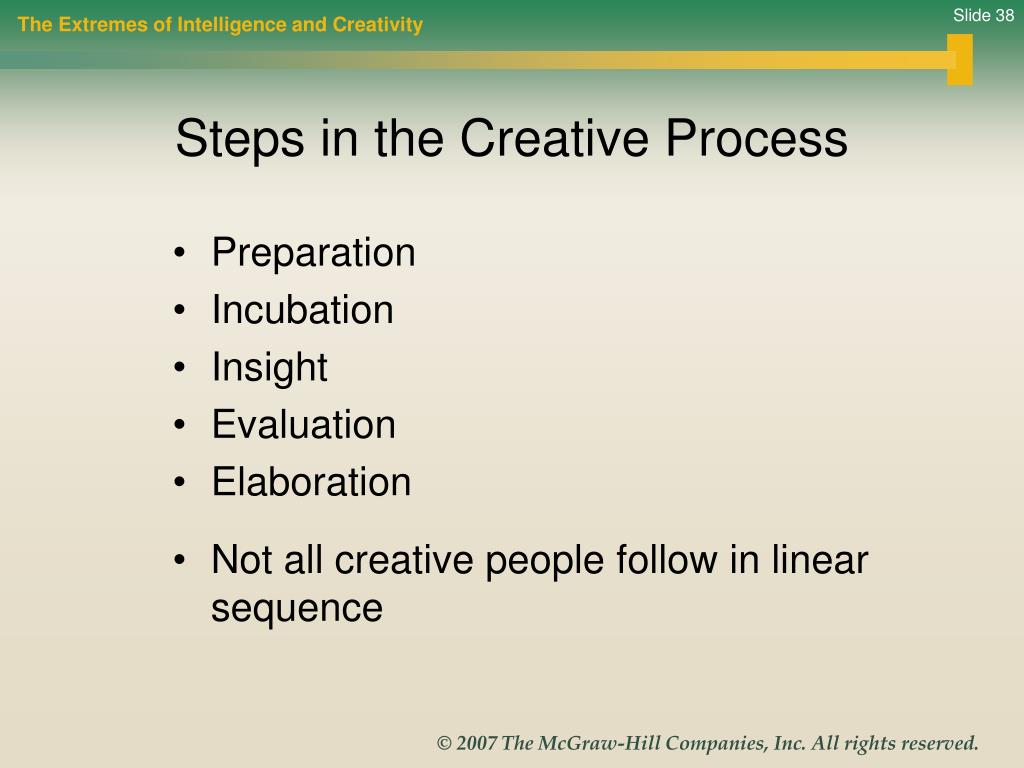 The Extremes of Intelligence and Creativity

Slide 38

Steps in the Creative Process

• Preparation
• Incubation
• Insight
• Evaluation
• Elaboration

• Not all creative people follow in linear sequence

© 2007 The McGraw-Hill Companies, Inc. All rights reserved.